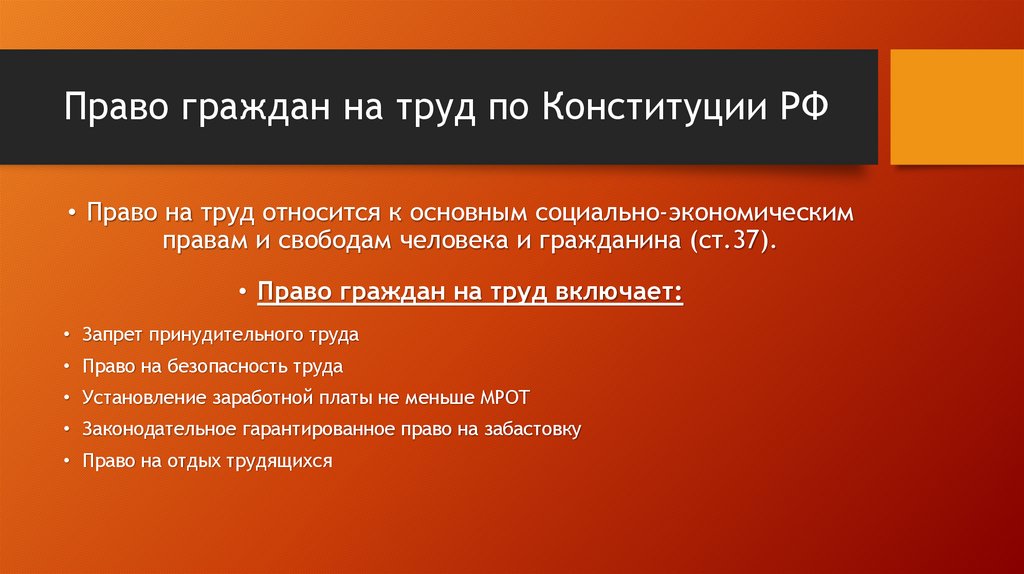 Право граждан на труд по Конституции РФ

• Право на труд относится к основным социально-экономическим правам и свободам человека и гражданина (ст.37).

• Право граждан на труд включает:

• Запрет принудительного труда
• Право на безопасность труда
• Установление заработной платы не меньше МРОТ
• Законодательное гарантированное право на забастовку
• Право на отдых трудящихся